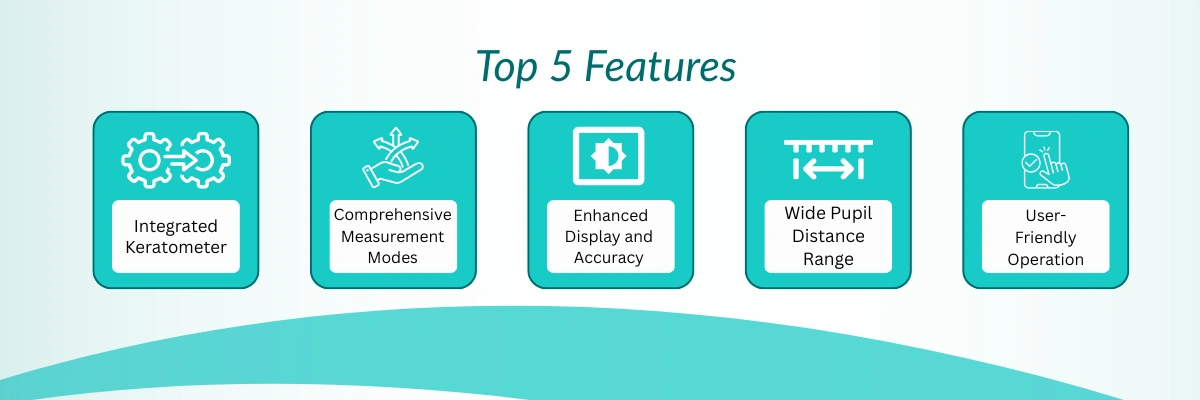 Top 5 Features

Integrated Keratometer

Comprehensive Measurement Modes

Enhanced Display and Accuracy

Wide Pupil Distance Range

User-Friendly Operation